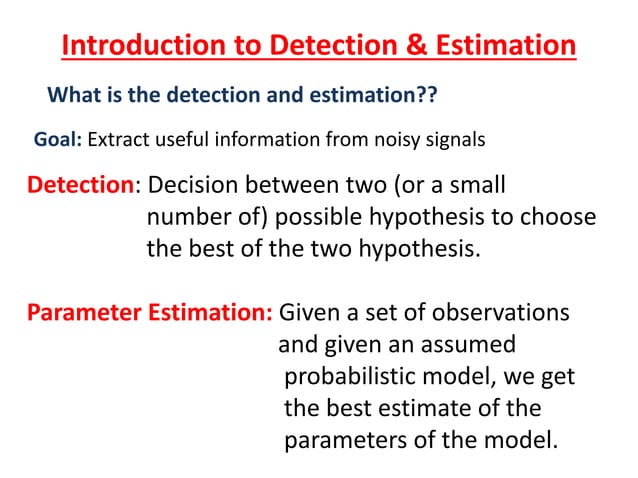 Introduction to Detection & Estimation

What is the detection and estimation??

Goal: Extract useful information from noisy signals

Detection: Decision between two (or a small number of) possible hypothesis to choose the best of the two hypothesis.

Parameter Estimation: Given a set of observations and given an assumed probabilistic model, we get the best estimate of the parameters of the model.